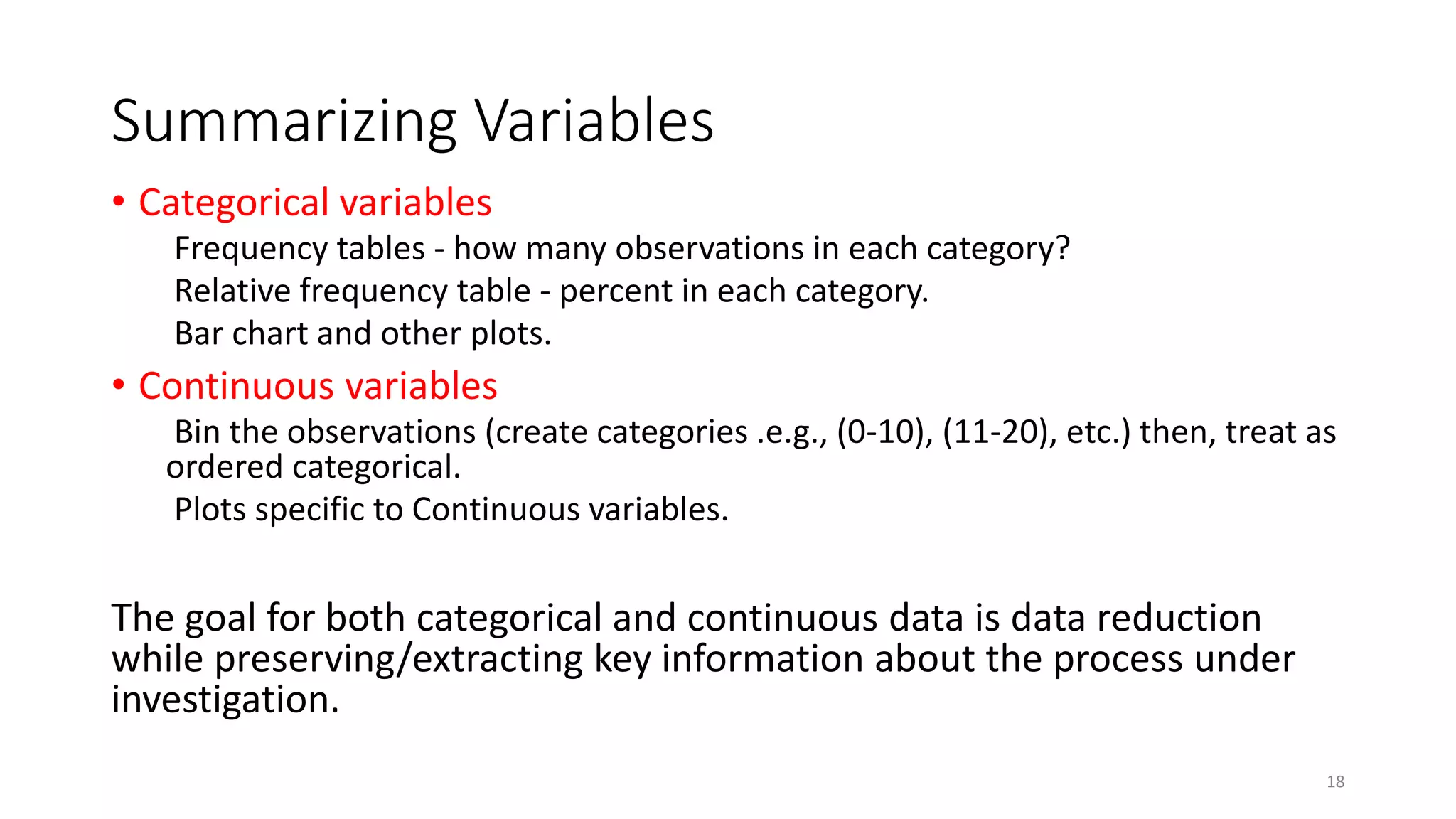 Summarizing Variables

• Categorical variables

Frequency tables - how many observations in each category?

Relative frequency table - percent in each category.

Bar chart and other plots.

• Continuous variables

Bin the observations (create categories .e.g., (0-10), (11-20), etc.) then, treat as ordered categorical.

Plots specific to Continuous variables.

The goal for both categorical and continuous data is data reduction while preserving/extracting key information about the process under investigation.

18